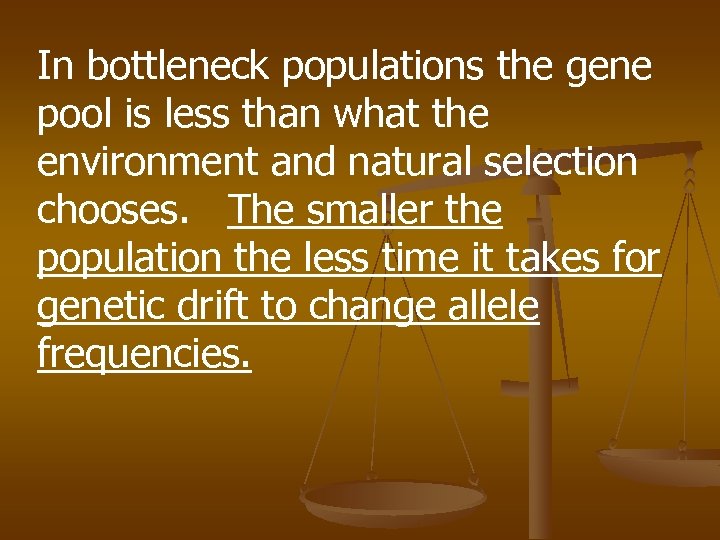 In bottleneck populations the gene pool is less than what the environment and natural selection chooses.   The smaller the population the less time it takes for genetic drift to change allele frequencies.